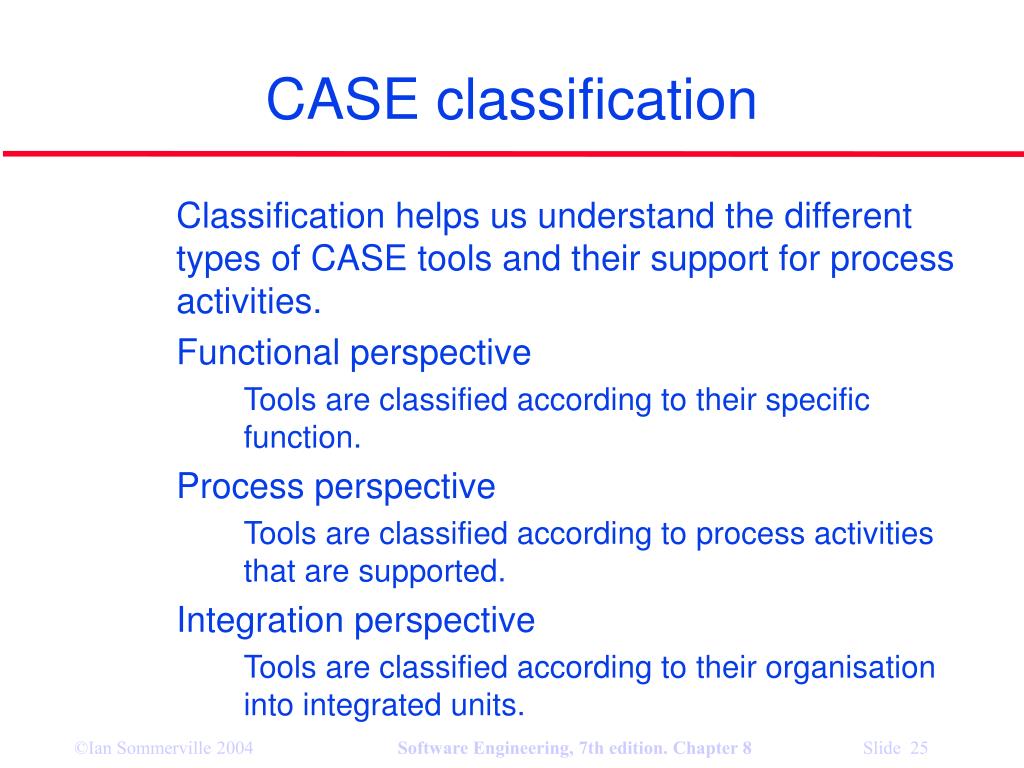 CASE classification

Classification helps us understand the different types of CASE tools and their support for process activities.

Functional perspective

Tools are classified according to their specific function.

Process perspective

Tools are classified according to process activities that are supported.

Integration perspective

Tools are classified according to their organisation into integrated units.

©Ian Sommerville 2004 Software Engineering, 7th edition. Chapter 8 Slide 25